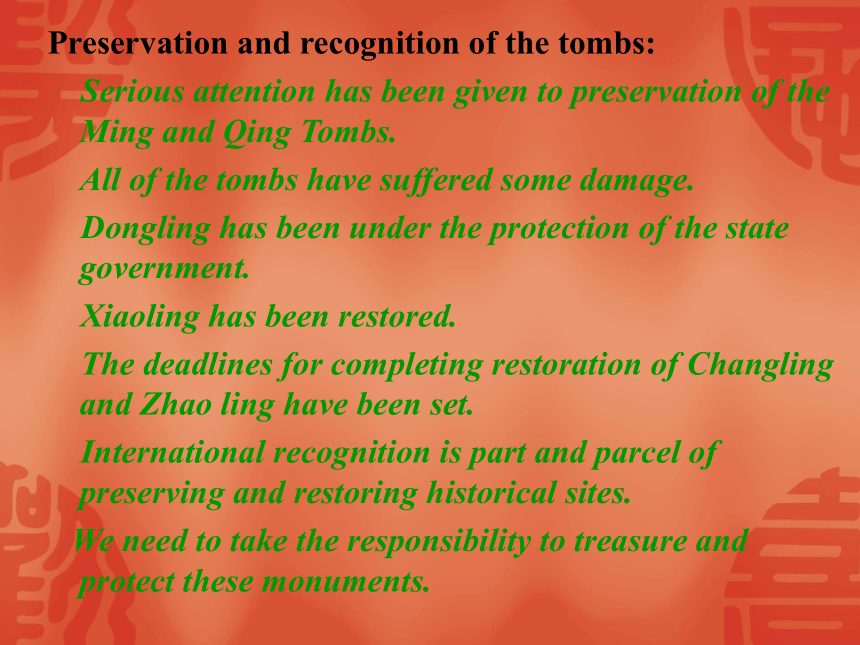 Preservation and recognition of the tombs:

Serious attention has been given to preservation of the Ming and Qing Tombs.

All of the tombs have suffered some damage.

Dongling has been under the protection of the state government.

Xiaoling has been restored.

The deadlines for completing restoration of Changling and Zhao ling have been set.

International recognition is part and parcel of preserving and restoring historical sites.

We need to take the responsibility to treasure and protect these monuments.